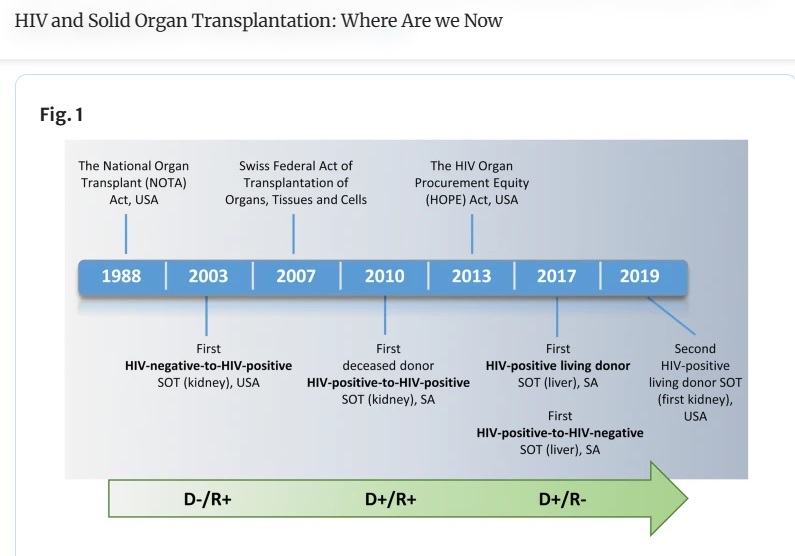 HIV and Solid Organ Transplantation: Where Are we Now

Fig. 1

The National Organ Transplant (NOTA) Act, USA

Swiss Federal Act of Transplantation of Organs, Tissues and Cells

The HIV Organ Procurement Equity (HOPE) Act, USA

1988 | 2003 | 2007 | 2010 | 2013 | 2017 | 2019

First HIV-negative-to-HIV-positive SOT (kidney), USA

First deceased donor HIV-positive-to-HIV-positive SOT (kidney), SA

First HIV-positive living donor SOT (liver), SA

First HIV-positive-to-HIV-negative SOT (liver), SA

Second HIV-positive living donor SOT (first kidney), USA

D-/R+

D+/R+

D+/R-